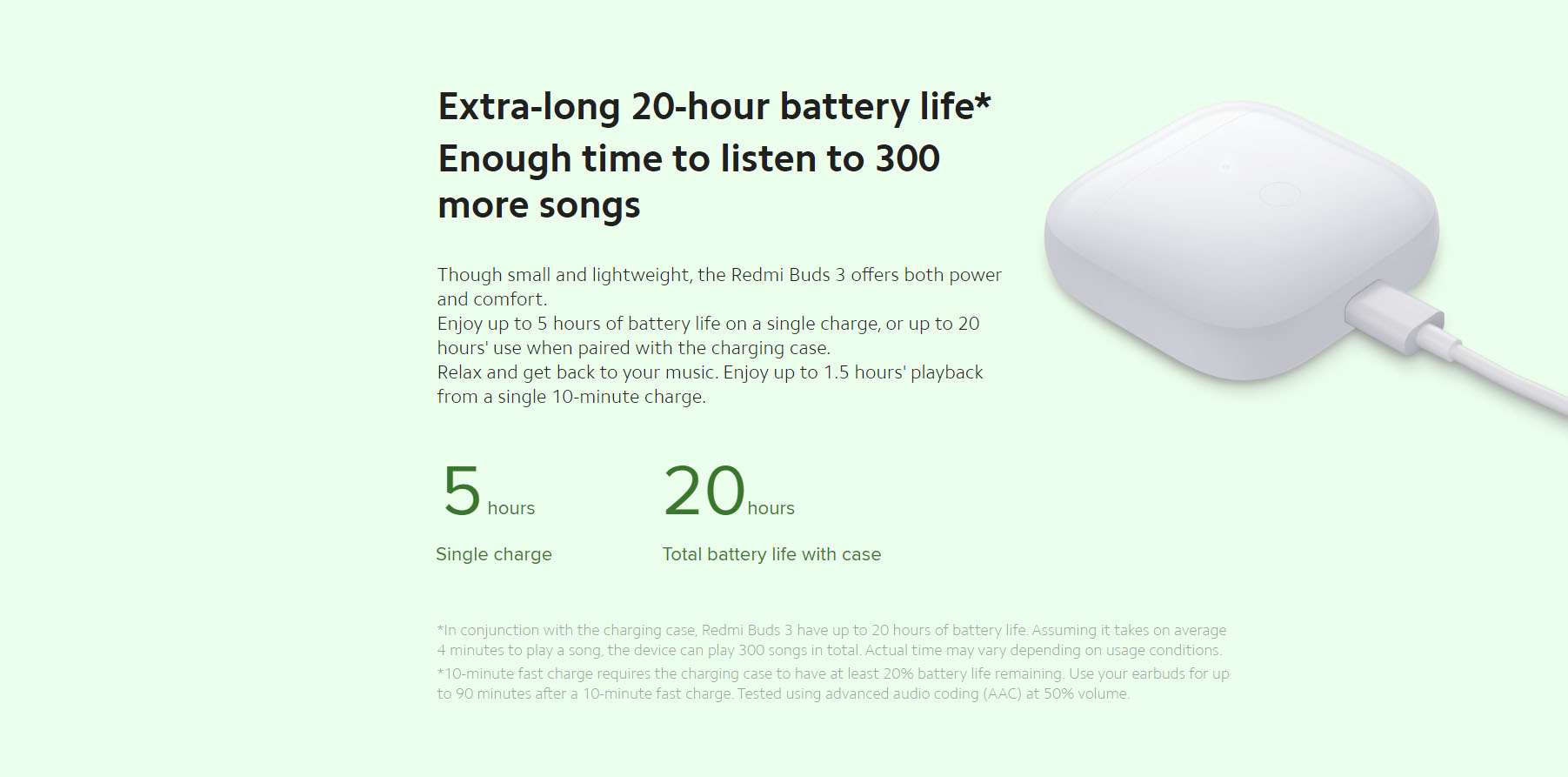 Extra-long 20-hour battery life*
Enough time to listen to 300 more songs

Though small and lightweight, the Redmi Buds 3 offers both power and comfort.
Enjoy up to 5 hours of battery life on a single charge, or up to 20 hours' use when paired with the charging case.
Relax and get back to your music. Enjoy up to 1.5 hours' playback from a single 10-minute charge.

5 hours

Single charge

20 hours

Total battery life with case

*In conjunction with the charging case, Redmi Buds 3 have up to 20 hours of battery life. Assuming it takes on average 4 minutes to play a song, the device can play 300 songs in total. Actual time may vary depending on usage conditions.
*10-minute fast charge requires the charging case to have at least 20% battery life remaining. Use your earbuds for up to 90 minutes after a 10-minute fast charge. Tested using advanced audio coding (AAC) at 50% volume.